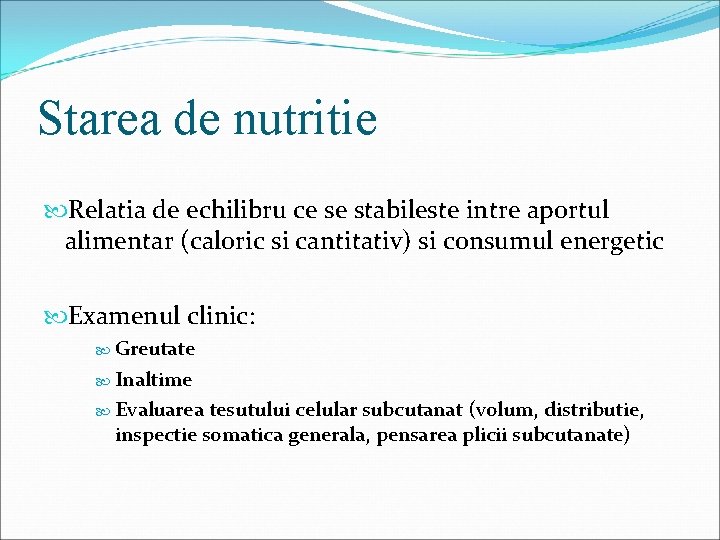 Starea de nutritie

Relatia de echilibru ce se stabileste intre aportul alimentar (caloric si cantitativ) si consumul energetic

Examenul clinic:

Greutate

Inaltime

Evaluarea tesutului celular subcutanat (volum, distributie, inspectie somatica generala, pensarea plicii subcutanate)